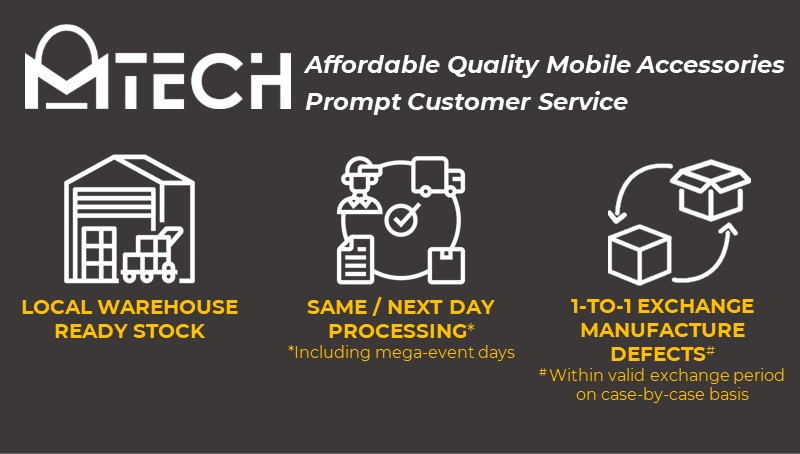 MTECH Affordable Quality Mobile Accessories
Prompt Customer Service

LOCAL WAREHOUSE READY STOCK

SAME / NEXT DAY PROCESSING*
*Including mega-event days

1-TO-1 EXCHANGE MANUFACTURE DEFECTS#
# Within valid exchange period on case-by-case basis